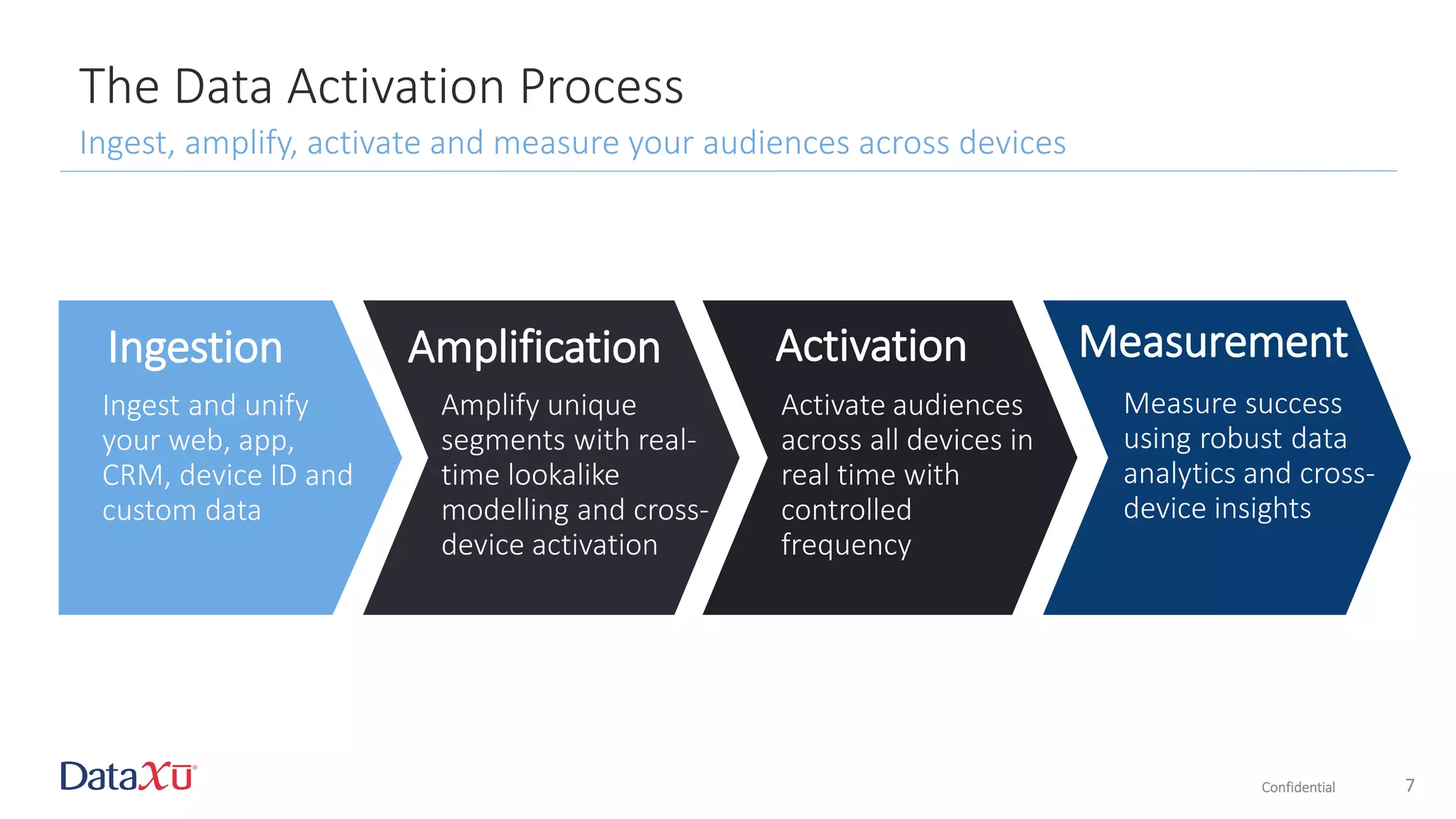 The Data Activation Process

Ingest, amplify, activate and measure your audiences across devices

Ingestion

Ingest and unify your web, app, CRM, device ID and custom data

Amplification

Amplify unique segments with real-time lookalike modelling and cross-device activation

Activation

Activate audiences across all devices in real time with controlled frequency

Measurement

Measure success using robust data analytics and cross-device insights

DataXū®

Confidential

7